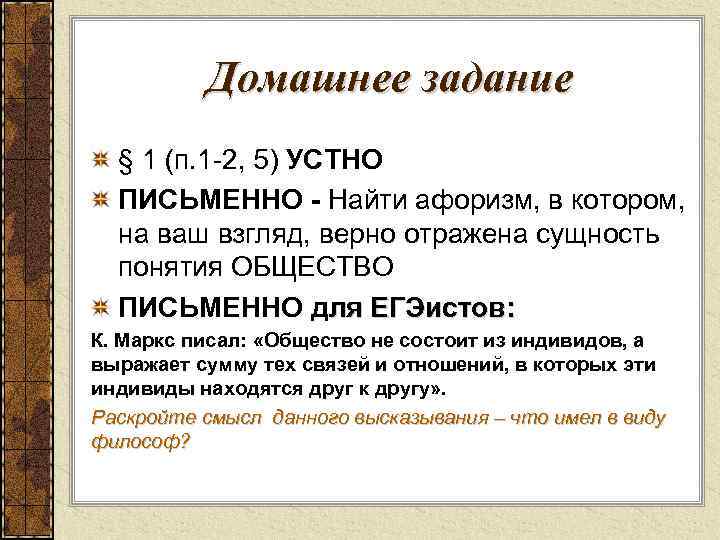 Домашнее задание

§ 1 (п.1-2, 5) УСТНО

ПИСЬМЕННО - Найти афоризм, в котором, на ваш взгляд, верно отражена сущность понятия ОБЩЕСТВО

ПИСЬМЕННО для ЕГЭистов:

К. Маркс писал: «Общество не состоит из индивидов, а выражает сумму тех связей и отношений, в которых эти индивиды находятся друг к другу».

Раскройте смысл данного высказывания – что имел в виду философ?